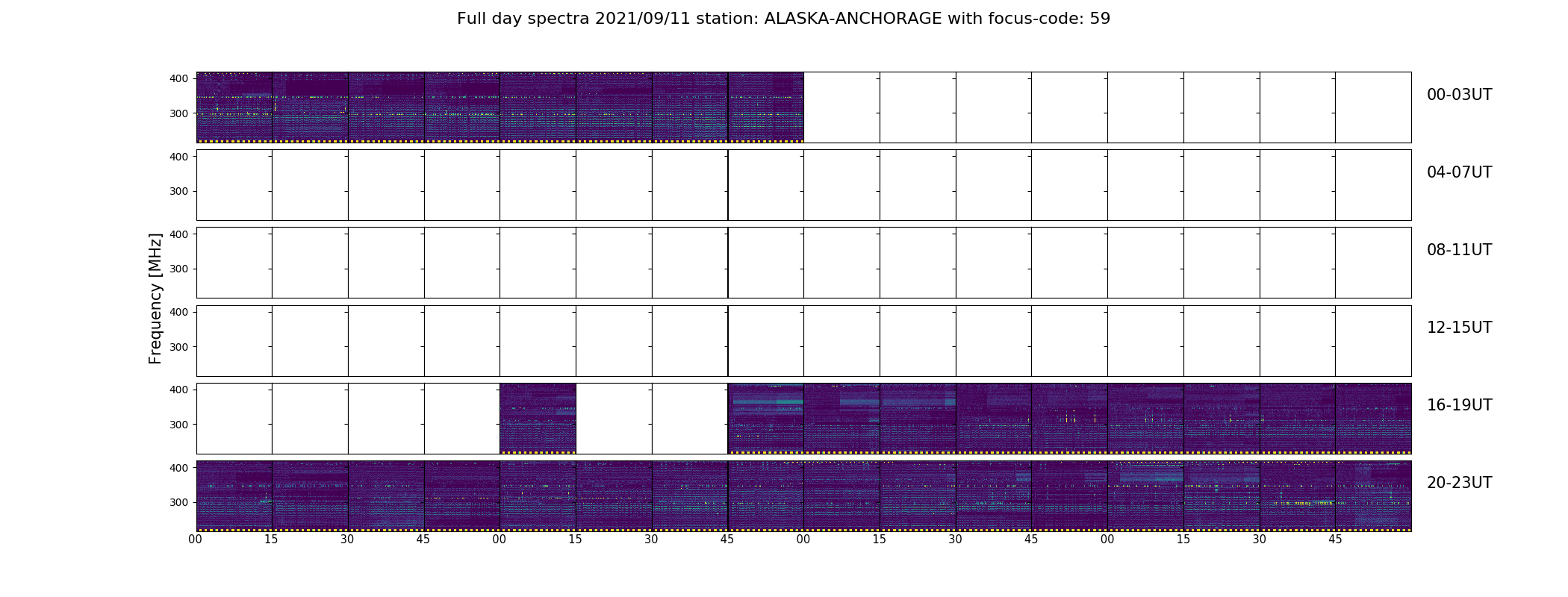 Full day spectra 2021/09/11 station: ALASKA-ANCHORAGE with focus-code: 59

Frequency [MHz]

400
300
00-03UT

400
300
04-07UT

400
300
08-11UT

400
300
12-15UT

400
300
16-19UT

400
300
20-23UT

00 15 30 45 00 15 30 45 00 15 30 45 00 15 30 45